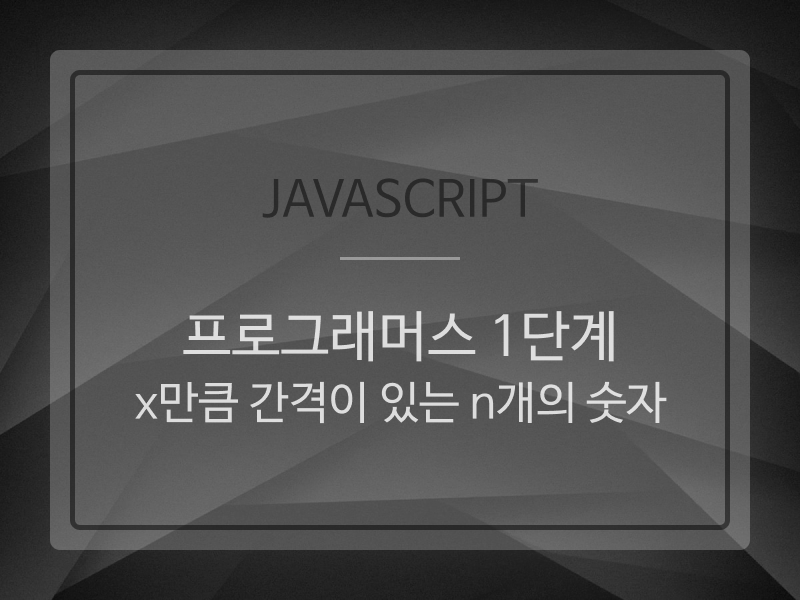 JAVASCRIPT

프로그래머스 1단계
x만큼 간격이 있는 n개의 숫자